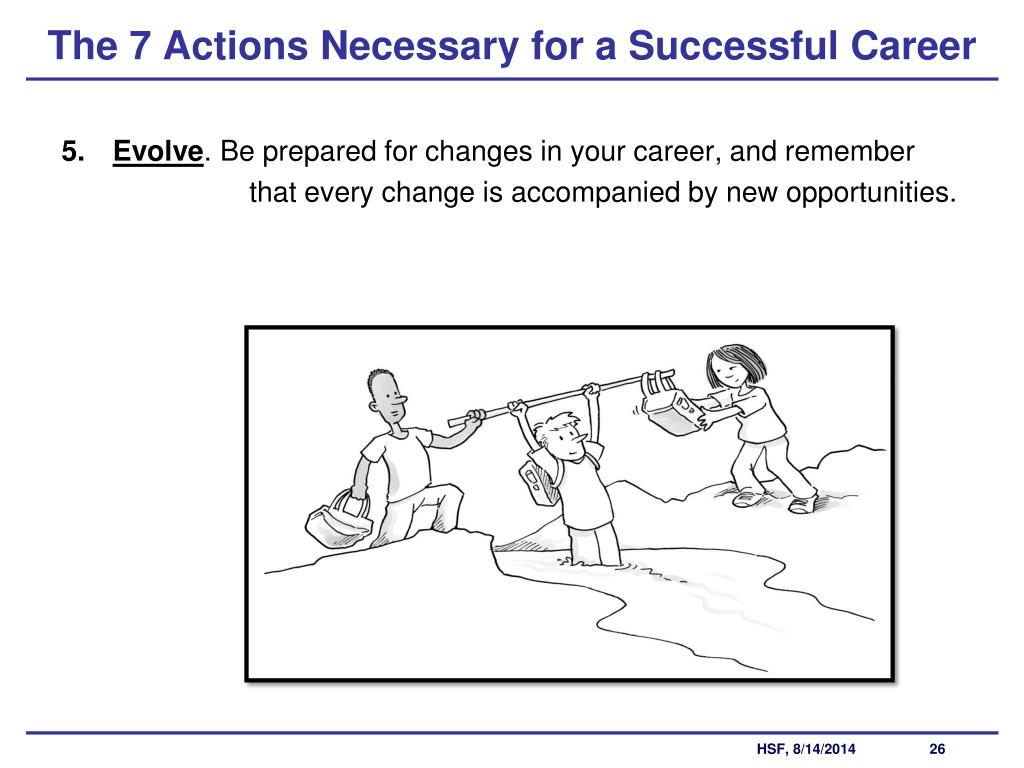 The 7 Actions Necessary for a Successful Career

5. Evolve. Be prepared for changes in your career, and remember that every change is accompanied by new opportunities.

HSF, 8/14/2014

26